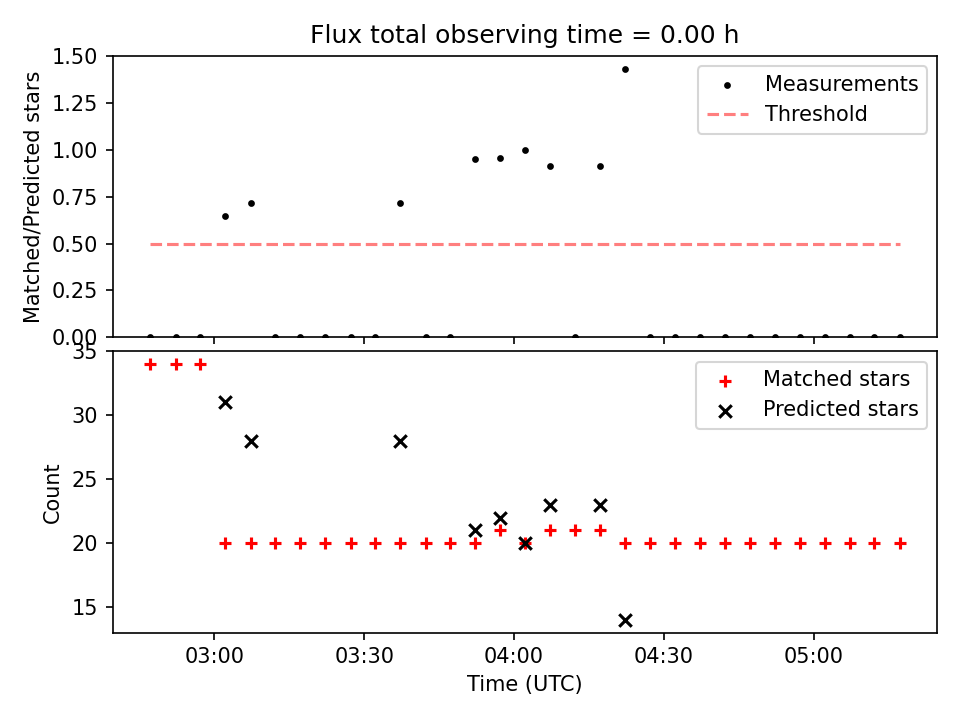 Flux total observing time = 0.00 h

Matched/Predicted stars

1.50
1.25
1.00
0.75
0.50
0.25
0.00

Measurements
Threshold

Count

35
30
25
20
15

Matched stars
Predicted stars

03:00
03:30
04:00
04:30
05:00

Time (UTC)